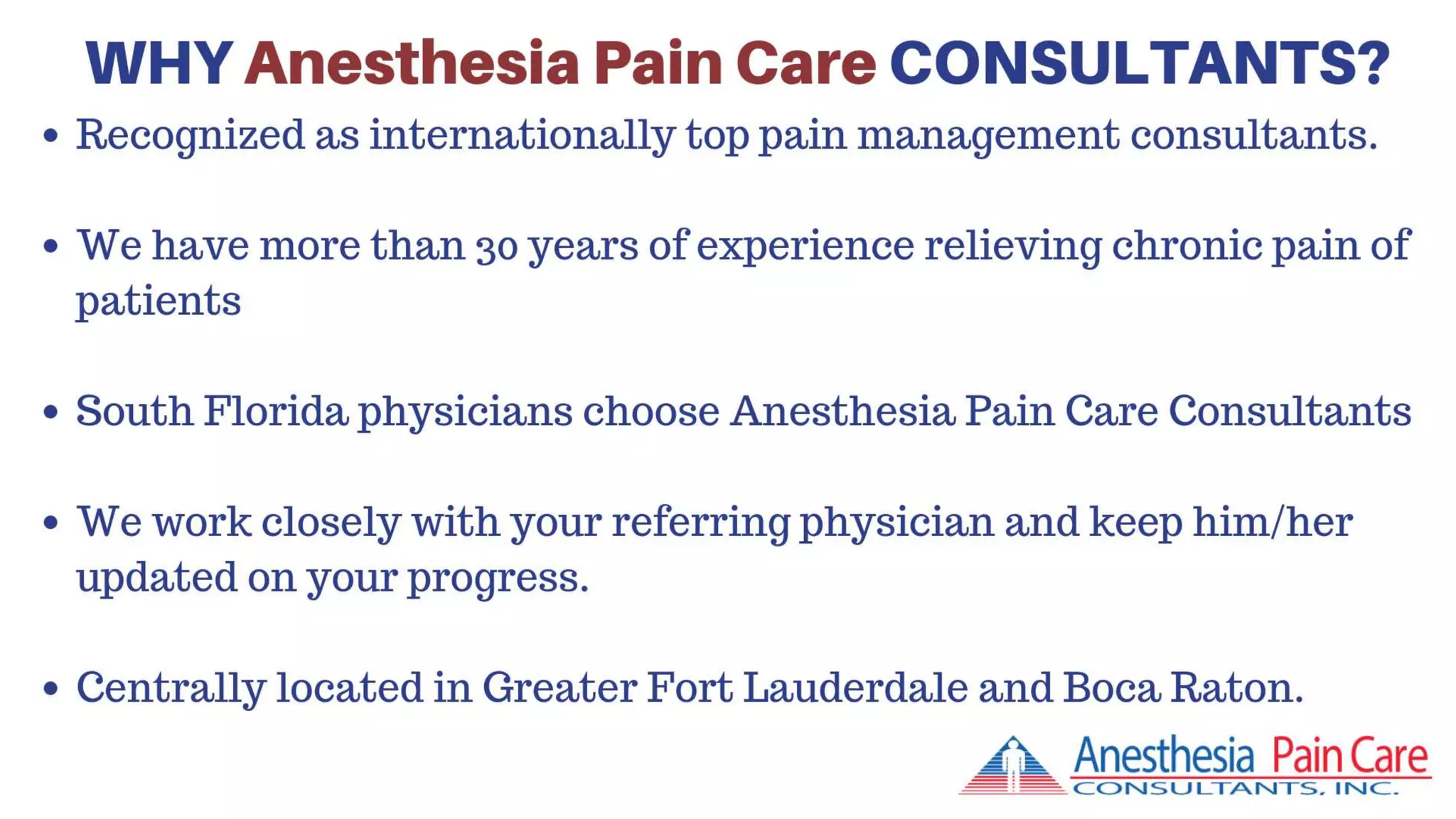 WHY Anesthesia Pain Care CONSULTANTS?

• Recognized as internationally top pain management consultants.

• We have more than 30 years of experience relieving chronic pain of patients

• South Florida physicians choose Anesthesia Pain Care Consultants

• We work closely with your referring physician and keep him/her updated on your progress.

• Centrally located in Greater Fort Lauderdale and Boca Raton.

Anesthesia Pain Care
CONSULTANTS, INC.